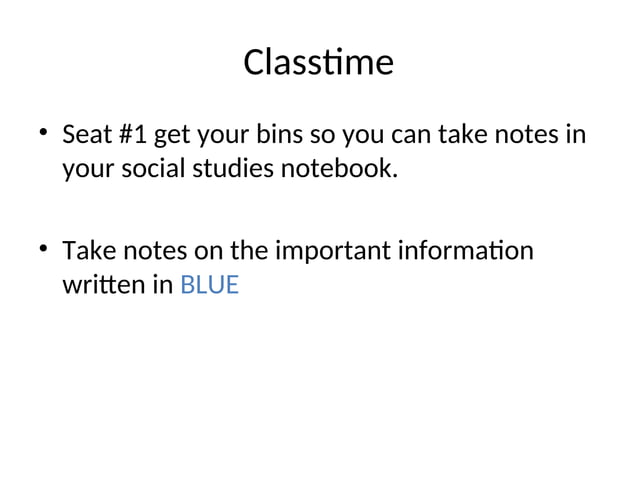 Classtime

• Seat #1 get your bins so you can take notes in your social studies notebook.

• Take notes on the important information written in BLUE